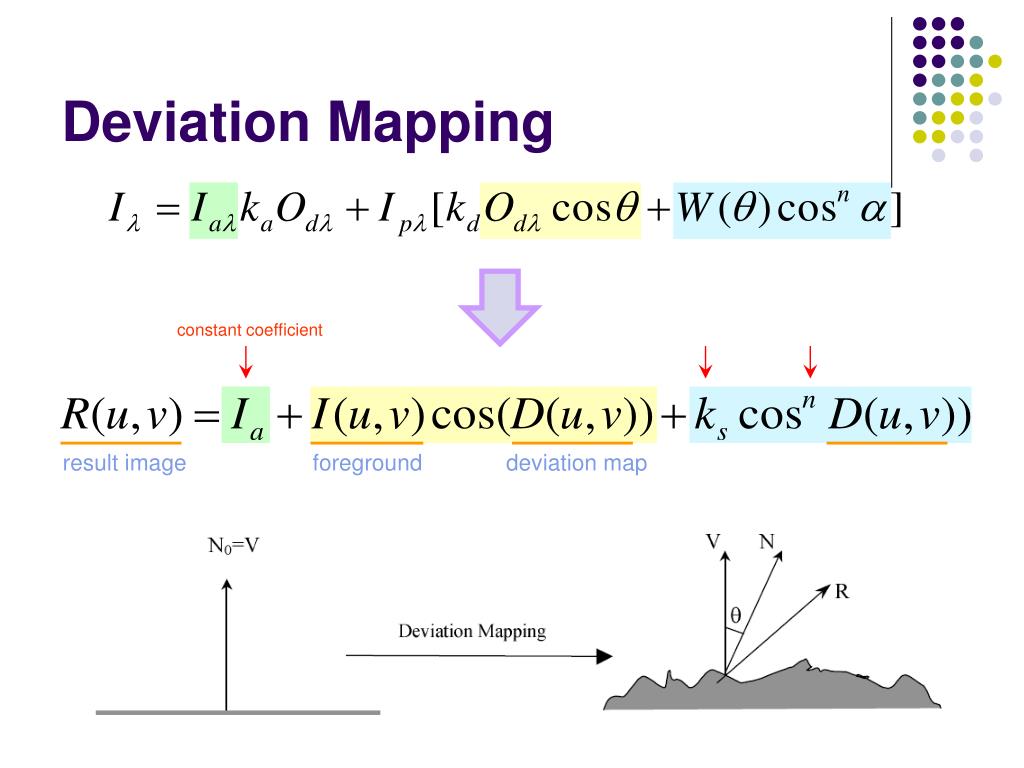 Deviation Mapping

$I_\lambda = I_{a\lambda} k_a O_{d\lambda} + I_{p\lambda}[k_d O_{d\lambda} \cos\theta + W(\theta)\cos^n \alpha]$

constant coefficient

$R(u,v) = I_a + I(u,v)\cos(D(u,v)) + k_s \cos^n D(u,v))$

result image

foreground

deviation map

$N_0$=V

Deviation Mapping

V

N

R

θ